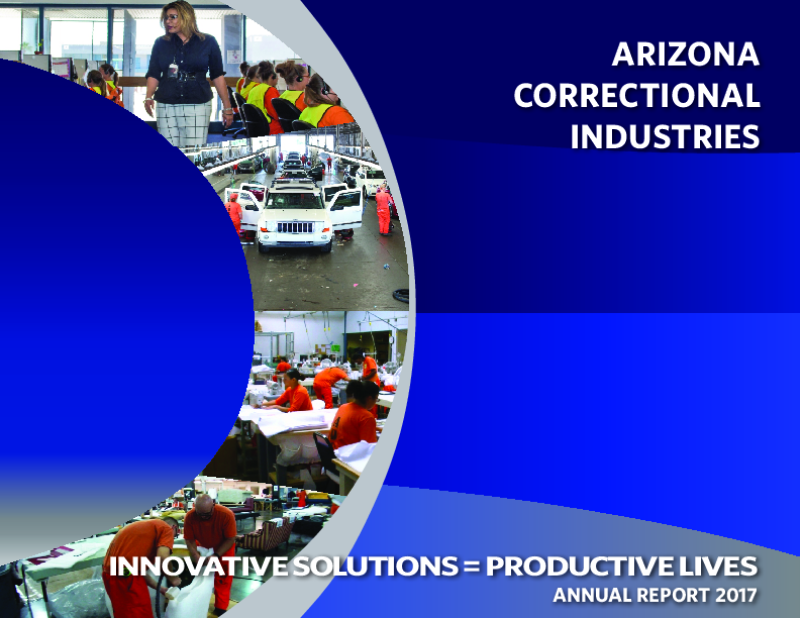 ARIZONA CORRECTIONAL INDUSTRIES

INNOVATIVE SOLUTIONS = PRODUCTIVE LIVES

ANNUAL REPORT 2017